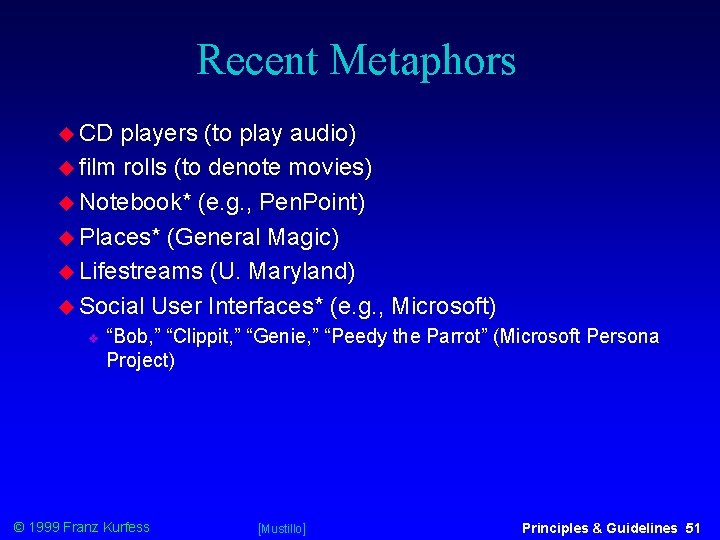 Recent Metaphors

CD players (to play audio)
film rolls (to denote movies)
Notebook* (e.g., PenPoint)
Places* (General Magic)
Lifestreams (U. Maryland)
Social User Interfaces* (e.g., Microsoft)
“Bob,” “Clippit,” “Genie,” “Peedy the Parrot” (Microsoft Persona Project)

© 1999 Franz Kurfess [Mustillo] Principles & Guidelines 51